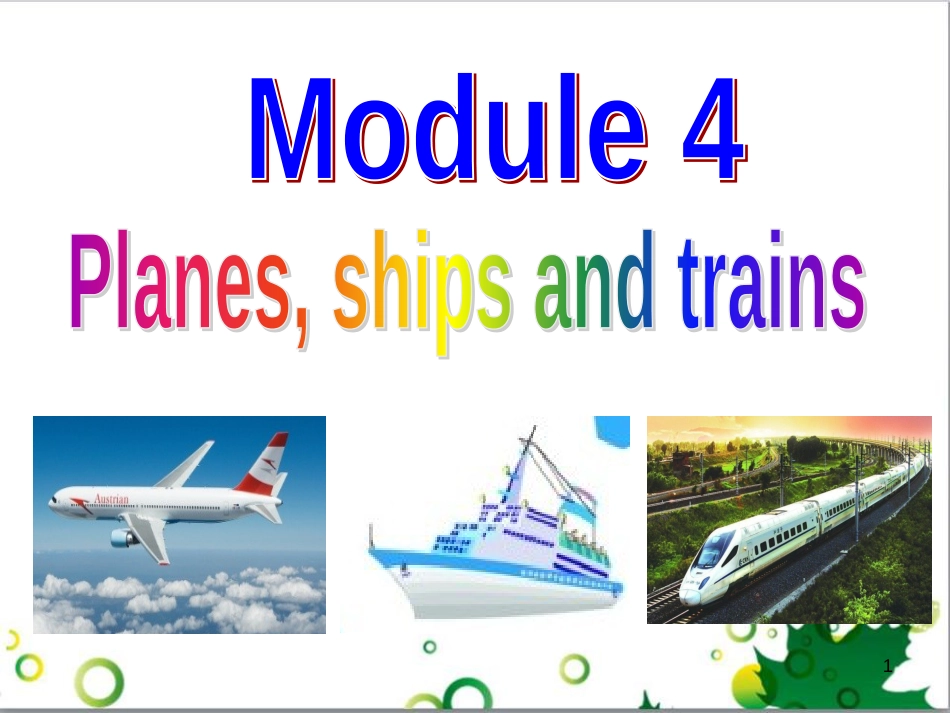 Module 4

Planes, ships and trains

Austrian

1